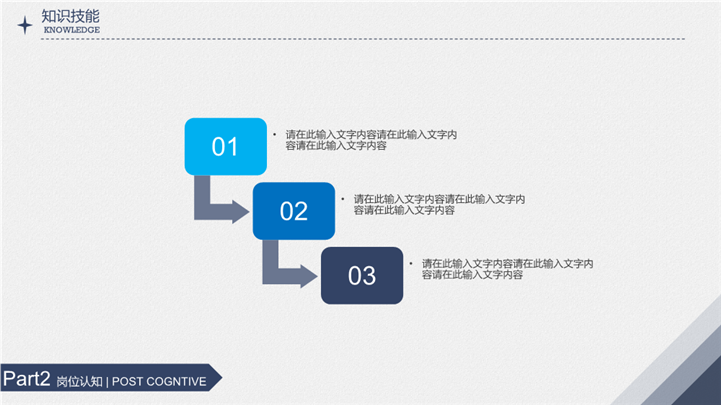 知识技能
KNOWLEDGE

01

• 请在此输入文字内容请在此输入文字内容请在此输入文字内容

02

• 请在此输入文字内容请在此输入文字内容请在此输入文字内容

03

• 请在此输入文字内容请在此输入文字内容请在此输入文字内容

Part2 岗位认知 | POST COGNTIVE